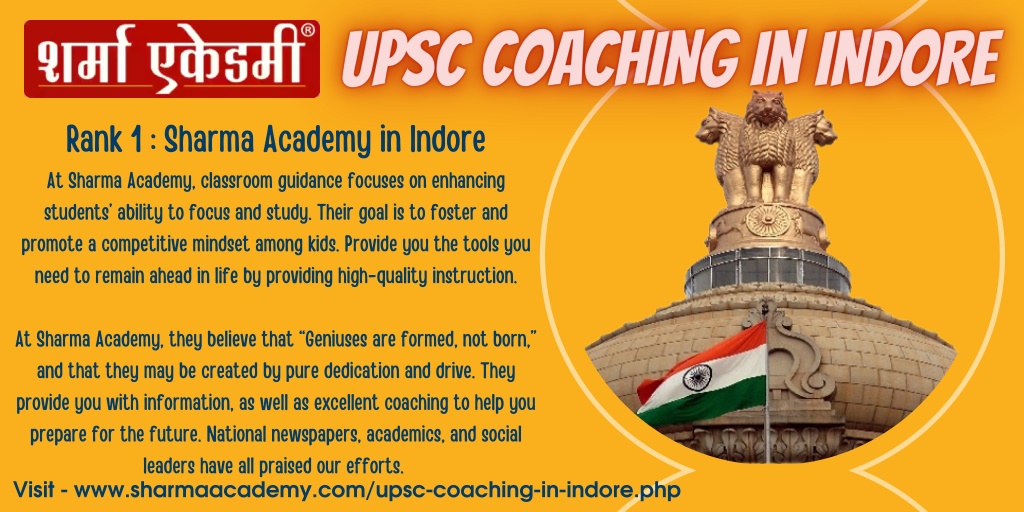 शर्मा एकेडमी®

UPSC COACHING IN INDORE

Rank 1 : Sharma Academy in Indore

At Sharma Academy, classroom guidance focuses on enhancing students' ability to focus and study. Their goal is to foster and promote a competitive mindset among kids. Provide you the tools you need to remain ahead in life by providing high-quality instruction.

At Sharma Academy, they believe that "Geniuses are formed, not born," and that they may be created by pure dedication and drive. They provide you with information, as well as excellent coaching to help you prepare for the future. National newspapers, academics, and social leaders have all praised our efforts.

Visit - www.sharmaacademy.com/upsc-coaching-in-indore.php